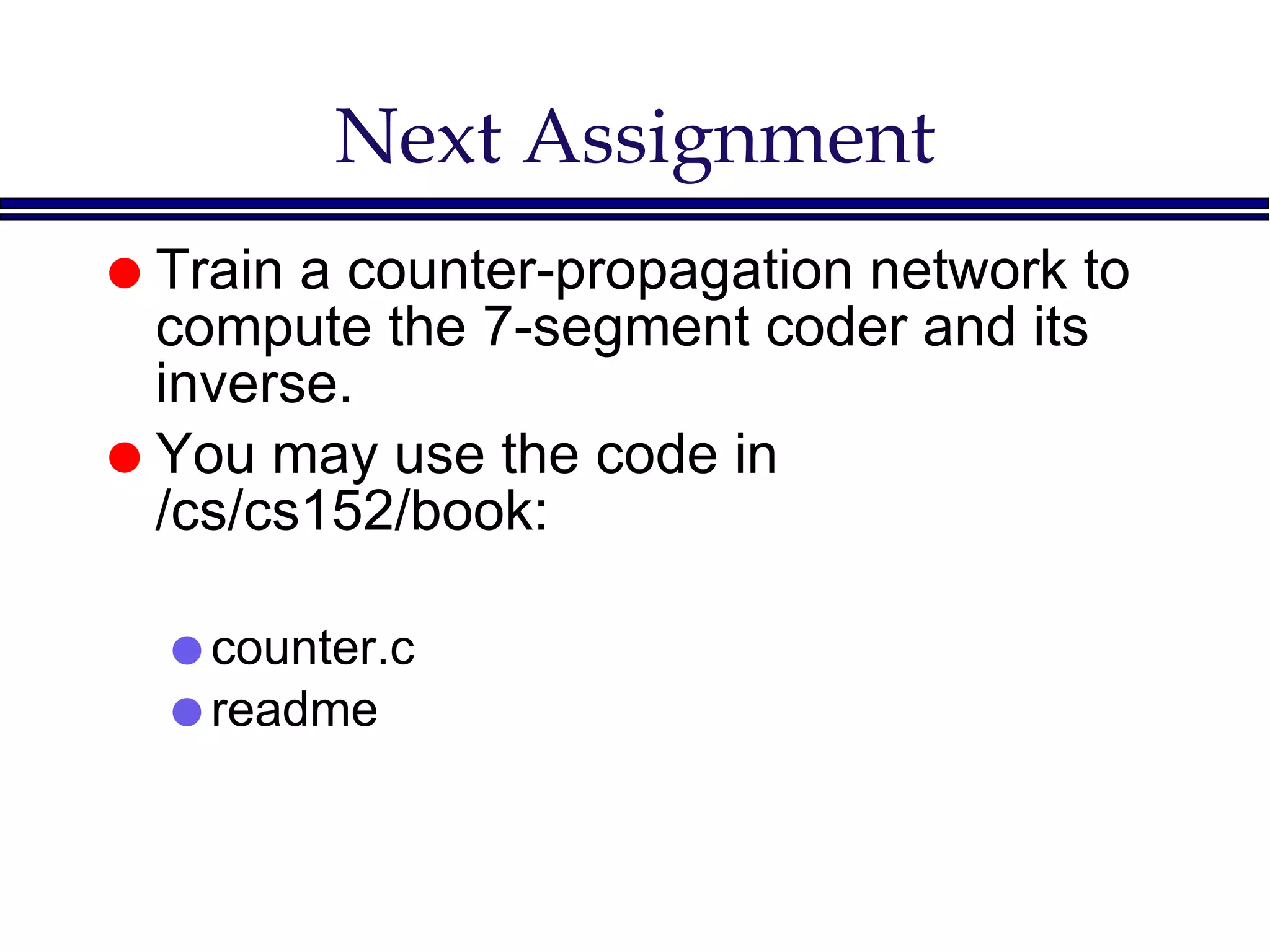 Next Assignment

- Train a counter-propagation network to compute the 7-segment coder and its inverse.
- You may use the code in /cs/cs152/book:
  - counter.c
  - readme